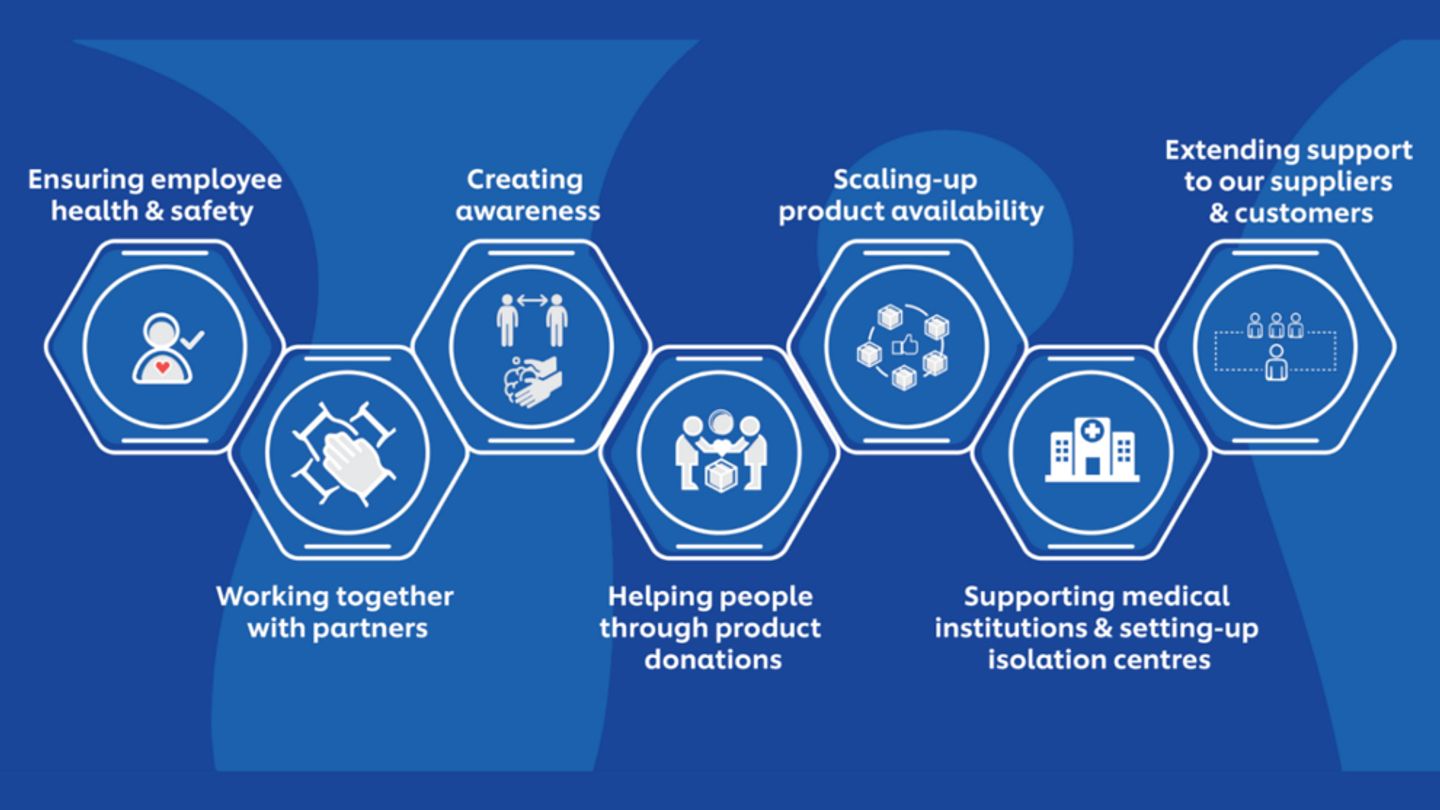 Ensuring employee health & safety

Working together with partners

Creating awareness

Helping people through product donations

Scaling-up product availability

Supporting medical institutions & setting-up isolation centres

Extending support to our suppliers & customers